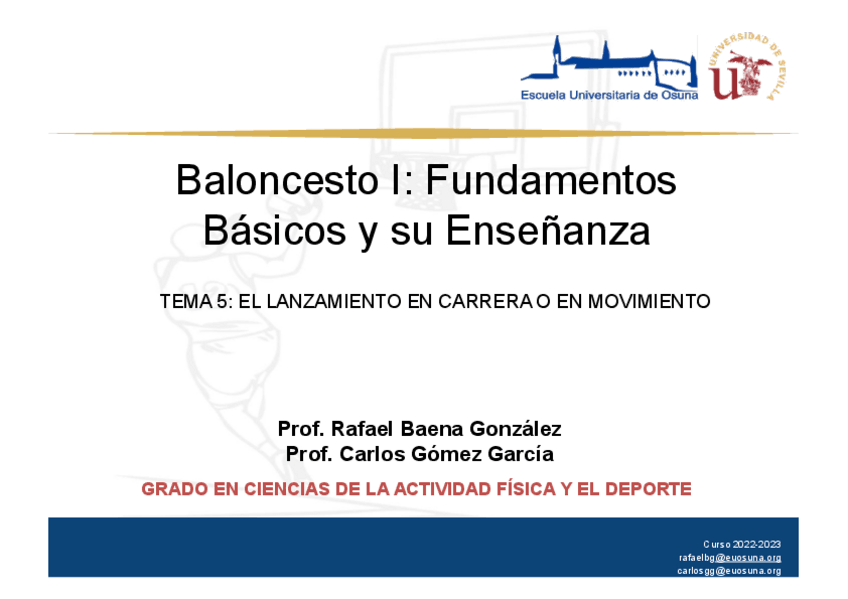 Escuela Universitaria de Osuna

UNIVERSIDAD DE SEVILLA

Baloncesto I: Fundamentos Básicos y su Enseñanza

TEMA 5: EL LANZAMIENTO EN CARRERA O EN MOVIMIENTO

Prof. Rafael Baena González
Prof. Carlos Gómez García

GRADO EN CIENCIAS DE LA ACTIVIDAD FÍSICA Y EL DEPORTE

Curso 2022-2023
rafaelbg@euosuna.org
carlosgg@euosuna.org